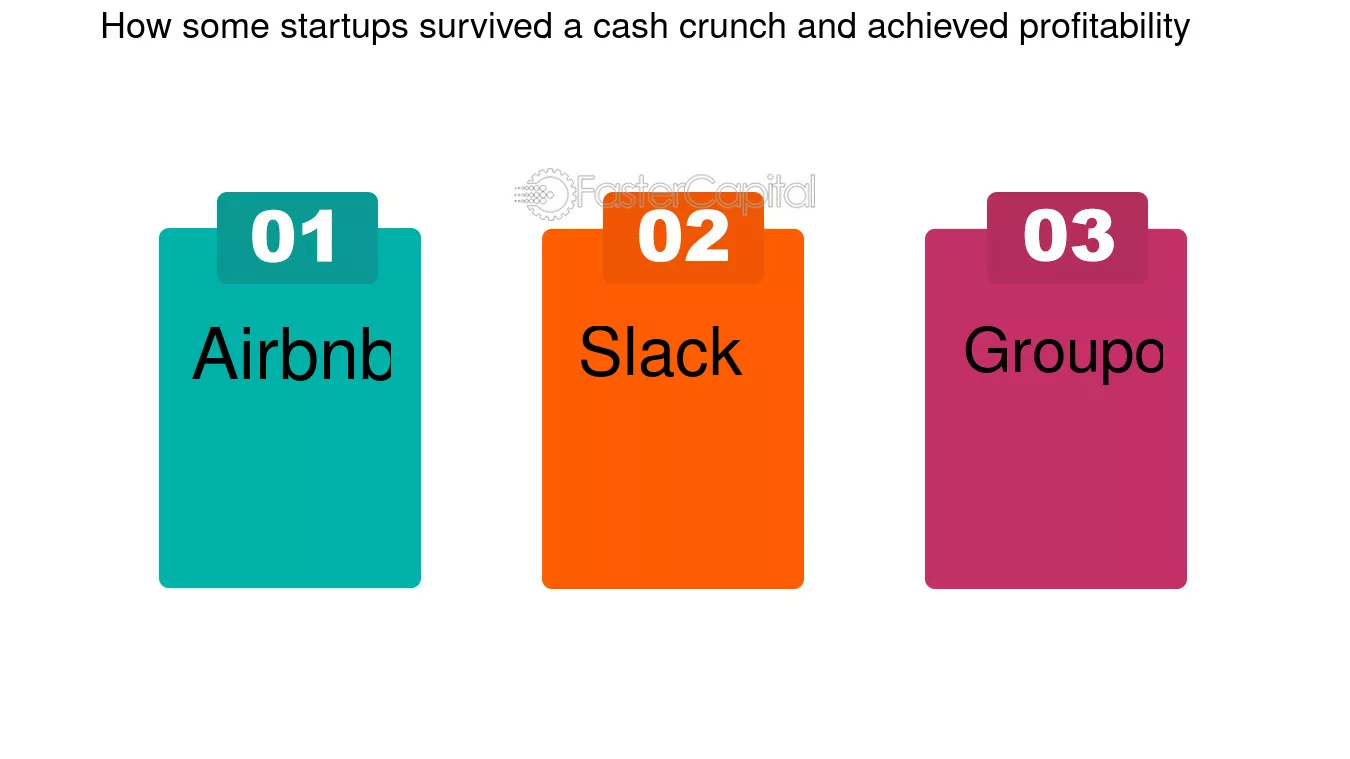 How some startups survived a cash crunch and achieved profitability

01

Airbnb

02

Slack

03

Groupo

FasterCapital